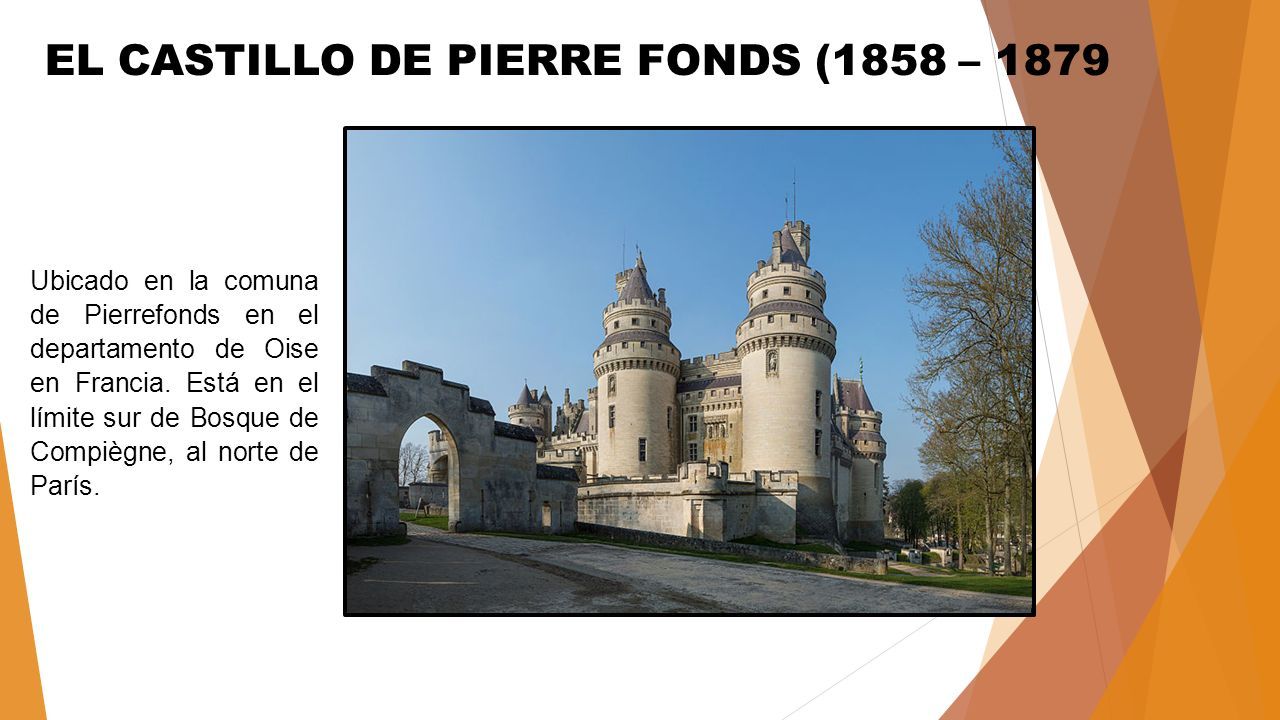 EL CASTILLO DE PIERRE FONDS (1858 – 1879

Ubicado en la comuna de Pierrefonds en el departamento de Oise en Francia. Está en el límite sur de Bosque de Compiègne, al norte de París.